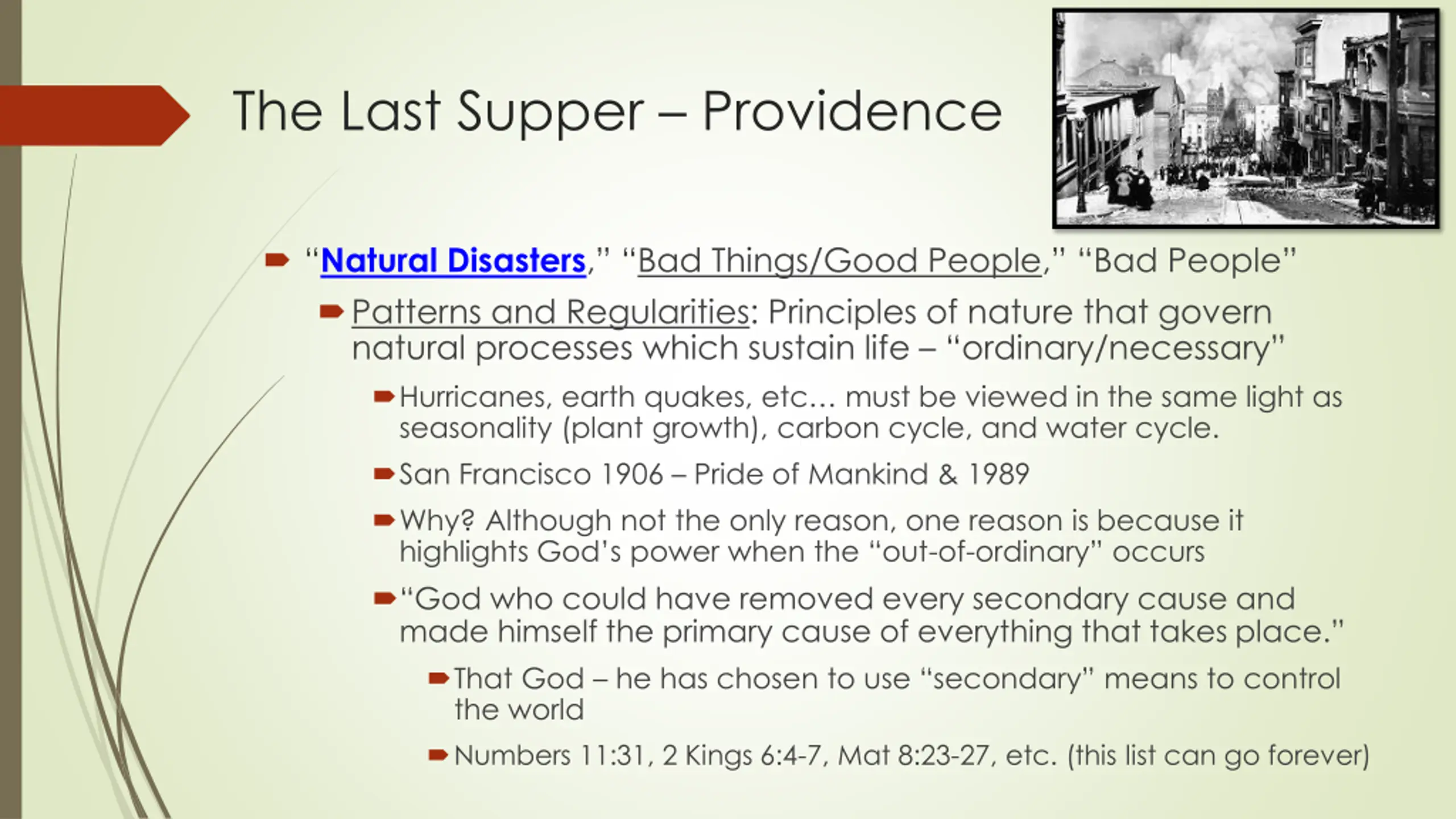 The Last Supper – Providence

“Natural Disasters,” “Bad Things/Good People,” “Bad People”

Patterns and Regularities: Principles of nature that govern natural processes which sustain life – “ordinary/necessary”

Hurricanes, earth quakes, etc… must be viewed in the same light as seasonality (plant growth), carbon cycle, and water cycle.

San Francisco 1906 – Pride of Mankind & 1989

Why? Although not the only reason, one reason is because it highlights God’s power when the “out-of-ordinary” occurs

“God who could have removed every secondary cause and made himself the primary cause of everything that takes place.”

That God – he has chosen to use “secondary” means to control the world

Numbers 11:31, 2 Kings 6:4-7, Mat 8:23-27, etc. (this list can go forever)